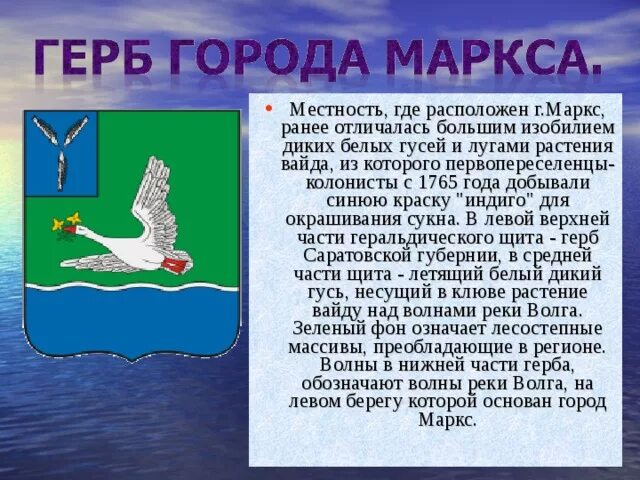 ГЕРБ ГОРОДА МАРКСА.

• Местность, где расположен г.Маркс, ранее отличалась большим изобилием диких белых гусей и лугами растения вайда, из которого первопереселенцы-колонисты с 1765 года добывали синюю краску "индиго" для окрашивания сукна. В левой верхней части геральдического щита - герб Саратовской губернии, в средней части щита - летящий белый дикий гусь, несущий в клюве растение вайду над волнами реки Волга. Зеленый фон означает лесостепные массивы, преобладающие в регионе. Волны в нижней части герба, обозначают волны реки Волга, на левом берегу которой основан город Маркс.